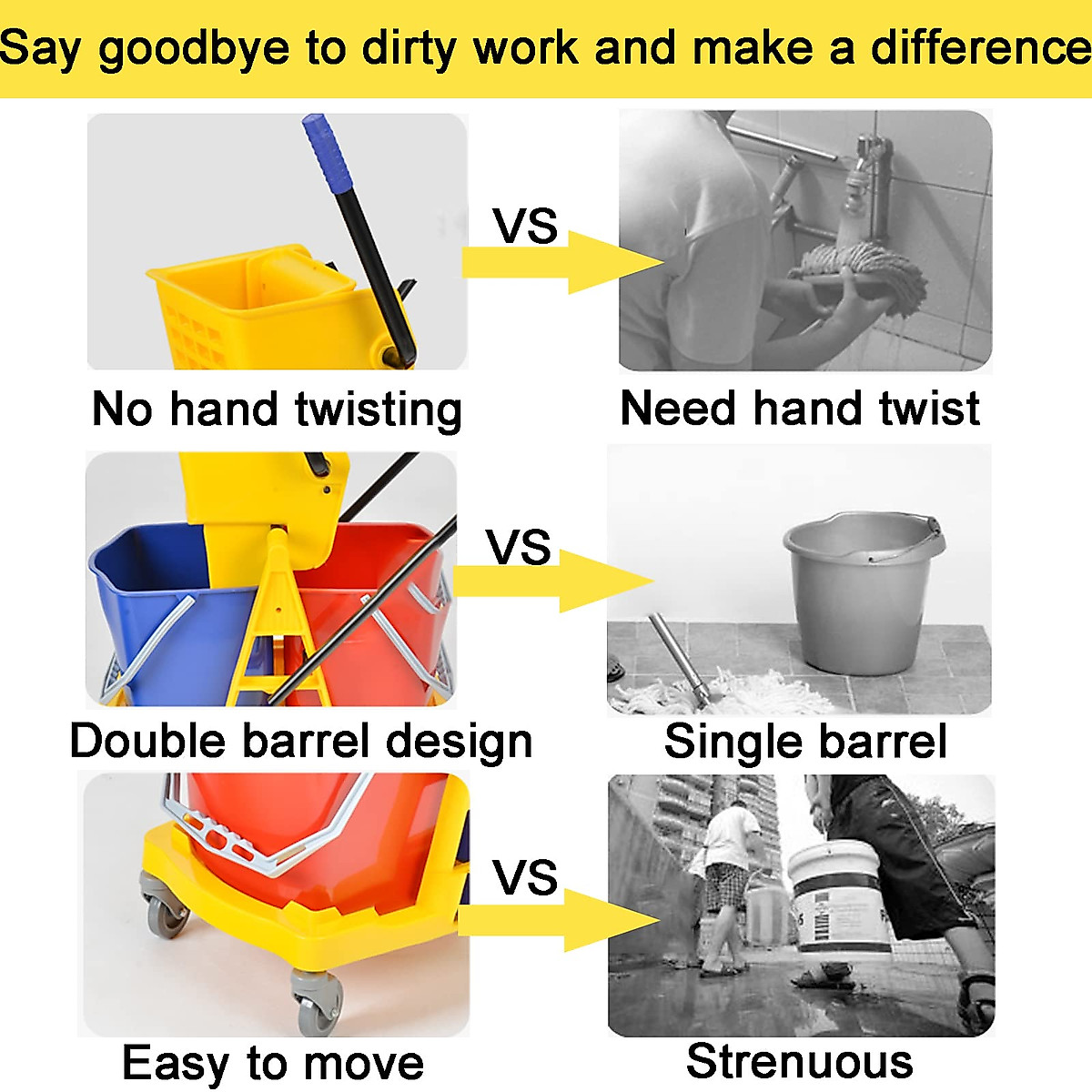 Say goodbye to dirty work and make a difference

VS

No hand twisting

Need hand twist

VS

Double barrel design

Single barrel

VS

Easy to move

Strenuous